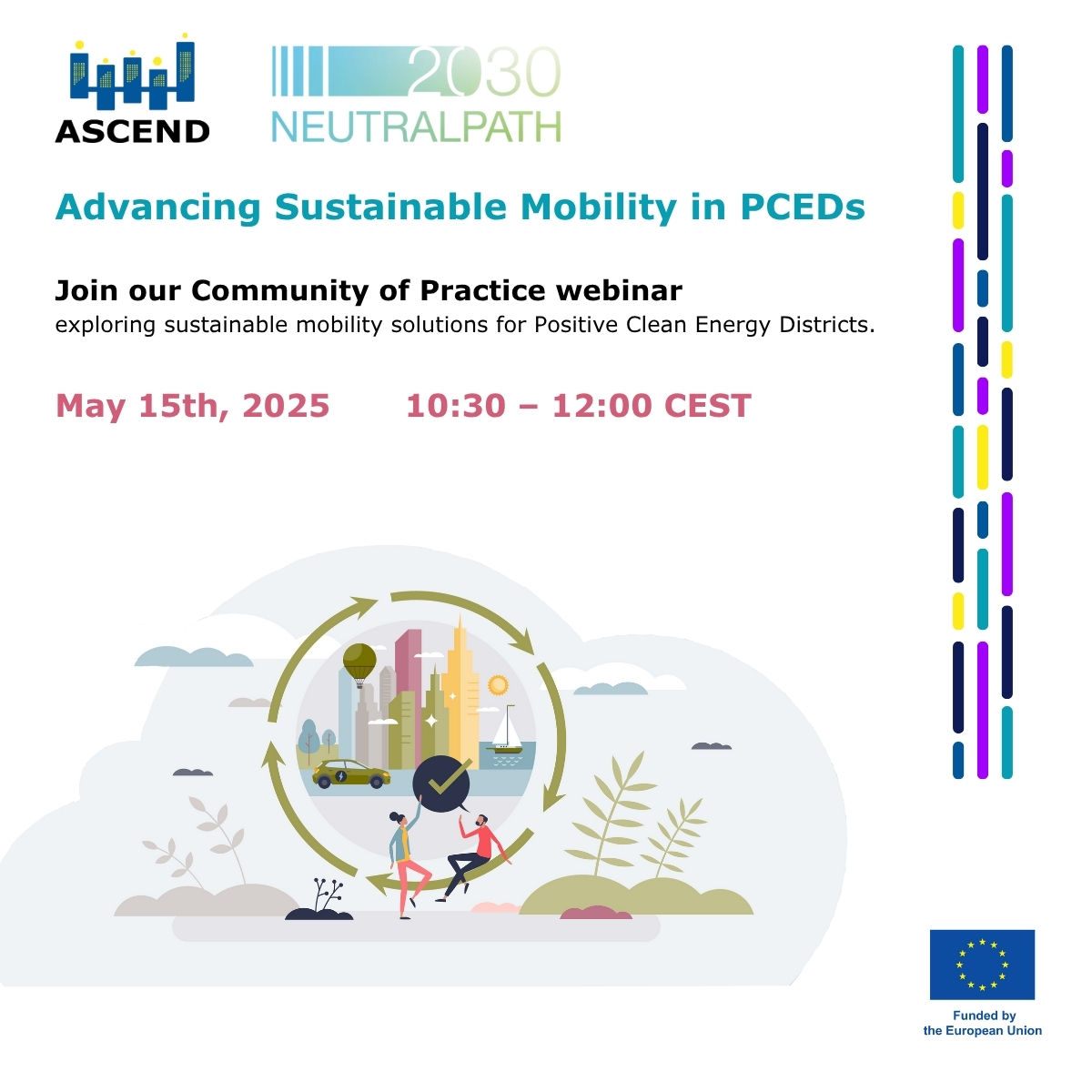 ASCEND

2030 NEUTRALPATH

Advancing Sustainable Mobility in PCEDs

Join our Community of Practice webinar
exploring sustainable mobility solutions for Positive Clean Energy Districts.

May 15th, 2025 10:30 – 12:00 CEST

Funded by the European Union